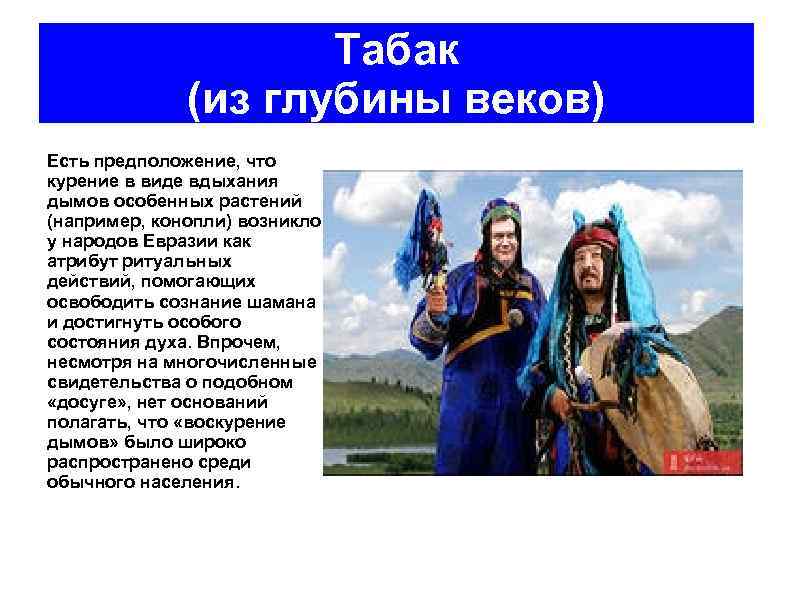 Табак
(из глубины веков)

Есть предположение, что курение в виде вдыхания дымов особенных растений (например, конопли) возникло у народов Евразии как атрибут ритуальных действий, помогающих освободить сознание шамана и достигнуть особого состояния духа. Впрочем, несмотря на многочисленные свидетельства о подобном «досуге», нет оснований полагать, что «воскурение дымов» было широко распространено среди обычного населения.